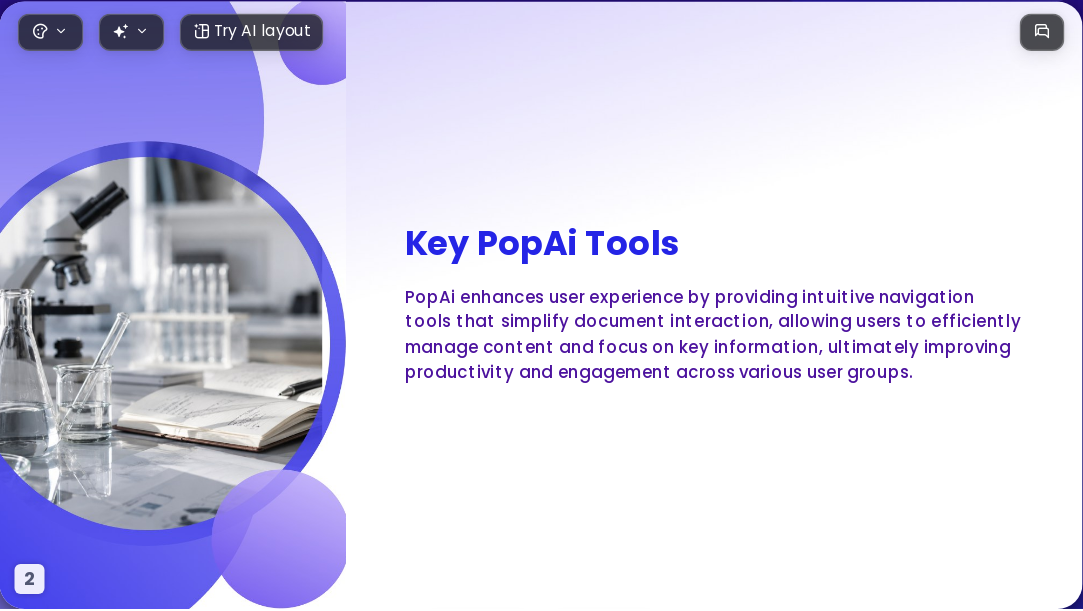 Try AI layout

Key PopAi Tools

PopAi enhances user experience by providing intuitive navigation tools that simplify document interaction, allowing users to efficiently manage content and focus on key information, ultimately improving productivity and engagement across various user groups.

2